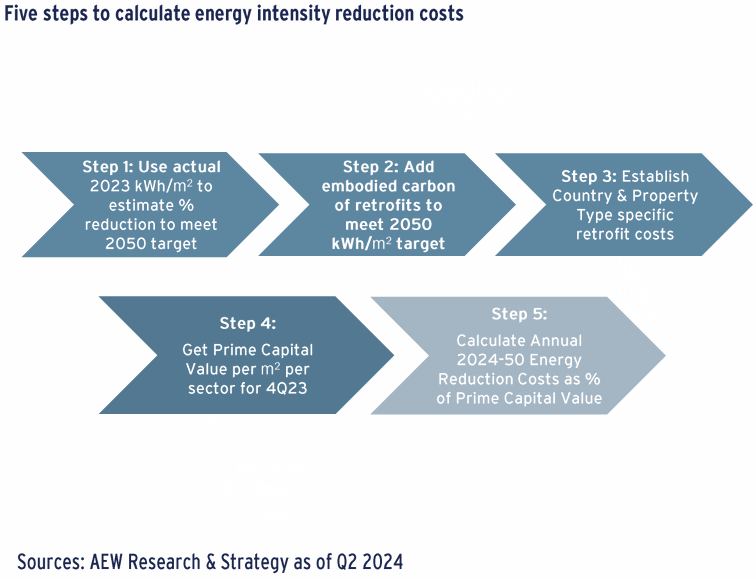 Five steps to calculate energy intensity reduction costs

Step 1: Use actual 2023 kWh/m$^2$ to estimate % reduction to meet 2050 target

Step 2: Add embodied carbon of retrofits to meet 2050 kWh/m$^2$ target

Step 3: Establish Country & Property Type specific retrofit costs

Step 4: Get Prime Capital Value per m$^2$ per sector for 4Q23

Step 5: Calculate Annual 2024-50 Energy Reduction Costs as % of Prime Capital Value

Sources: AEW Research & Strategy as of Q2 2024